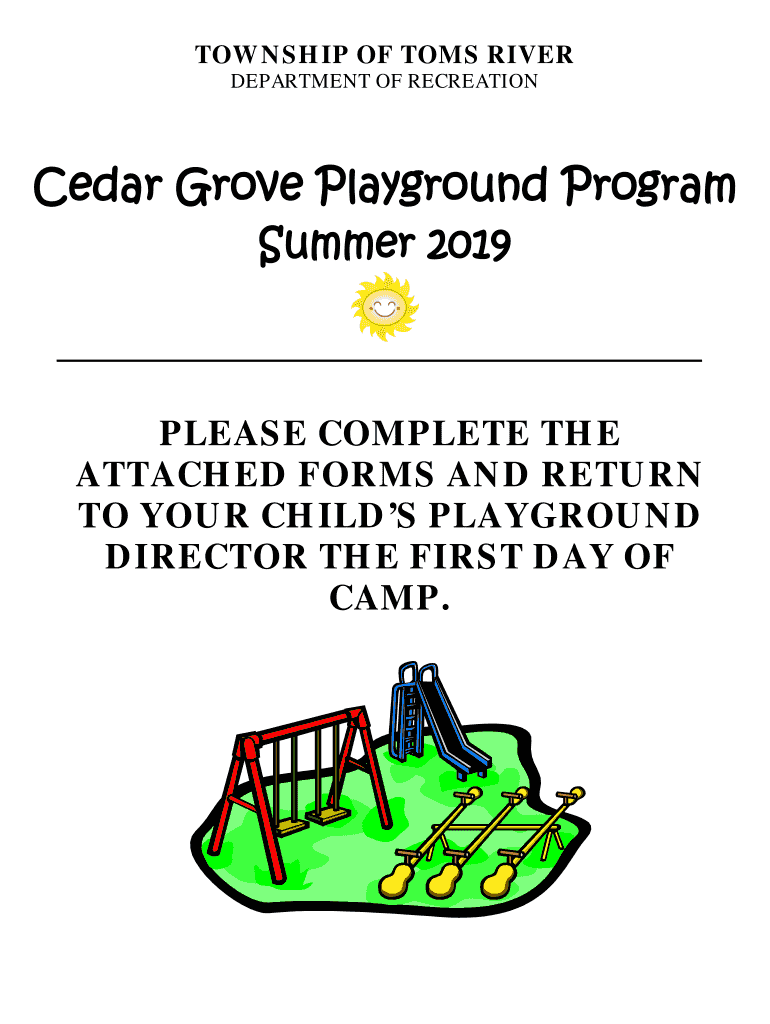 TOWNSHIP OF TOMS RIVER
DEPARTMENT OF RECREATION

Cedar Grove Playground Program
Summer 2019

PLEASE COMPLETE THE ATTACHED FORMS AND RETURN TO YOUR CHILD'S PLAYGROUND DIRECTOR THE FIRST DAY OF CAMP.